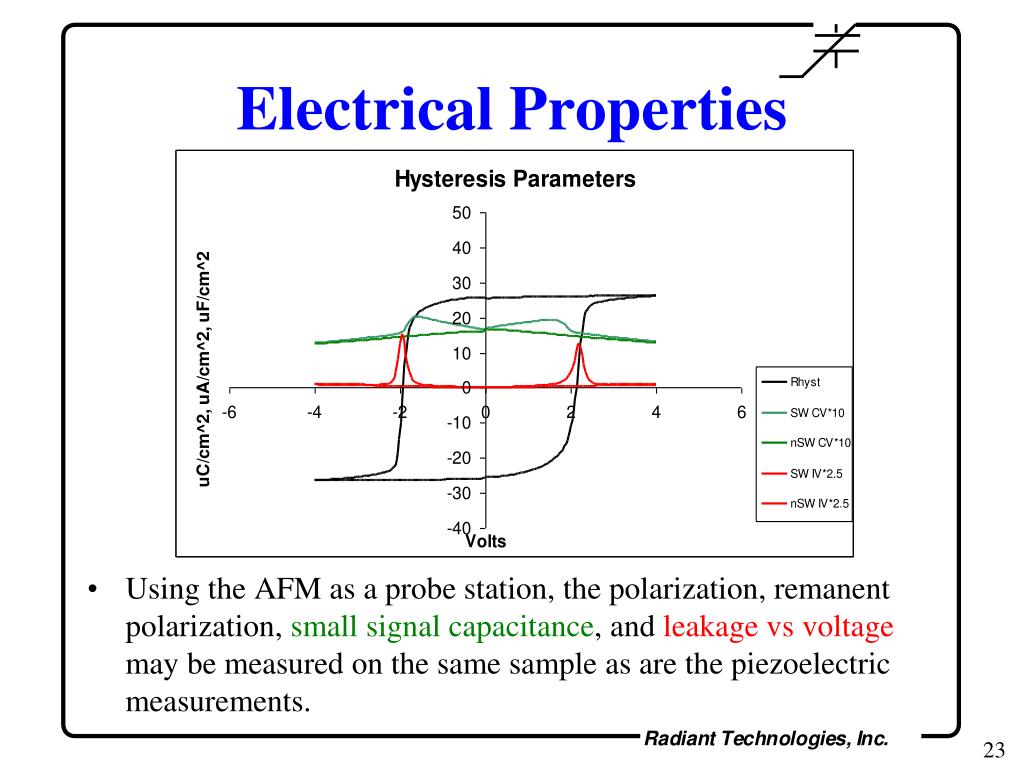 Electrical Properties

Hysteresis Parameters

uC/cm^2, uA/cm^2, uF/cm^2

50
40
30
20
10
0
-10
-20
-30
-40

-6
-4
-2
0
2
4
6

Volts

Rhyst
SW CV*10
nSW CV*10
SW IV*2.5
nSW IV*2.5

• Using the AFM as a probe station, the polarization, remanent polarization, small signal capacitance, and leakage vs voltage may be measured on the same sample as are the piezoelectric measurements.

Radiant Technologies, Inc.

23